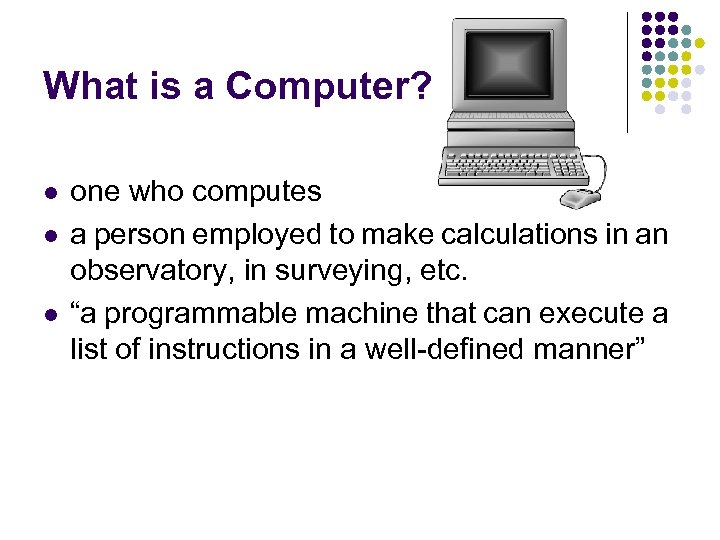 What is a Computer?

- one who computes
- a person employed to make calculations in an observatory, in surveying, etc.
- “a programmable machine that can execute a list of instructions in a well-defined manner”